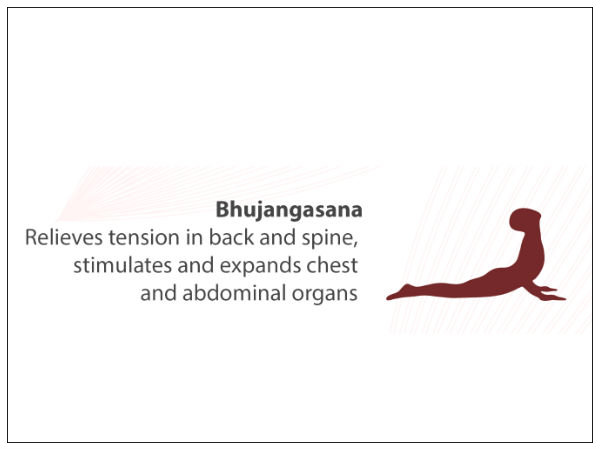 Bhujangasana
Relieves tension in back and spine, stimulates and expands chest and abdominal organs